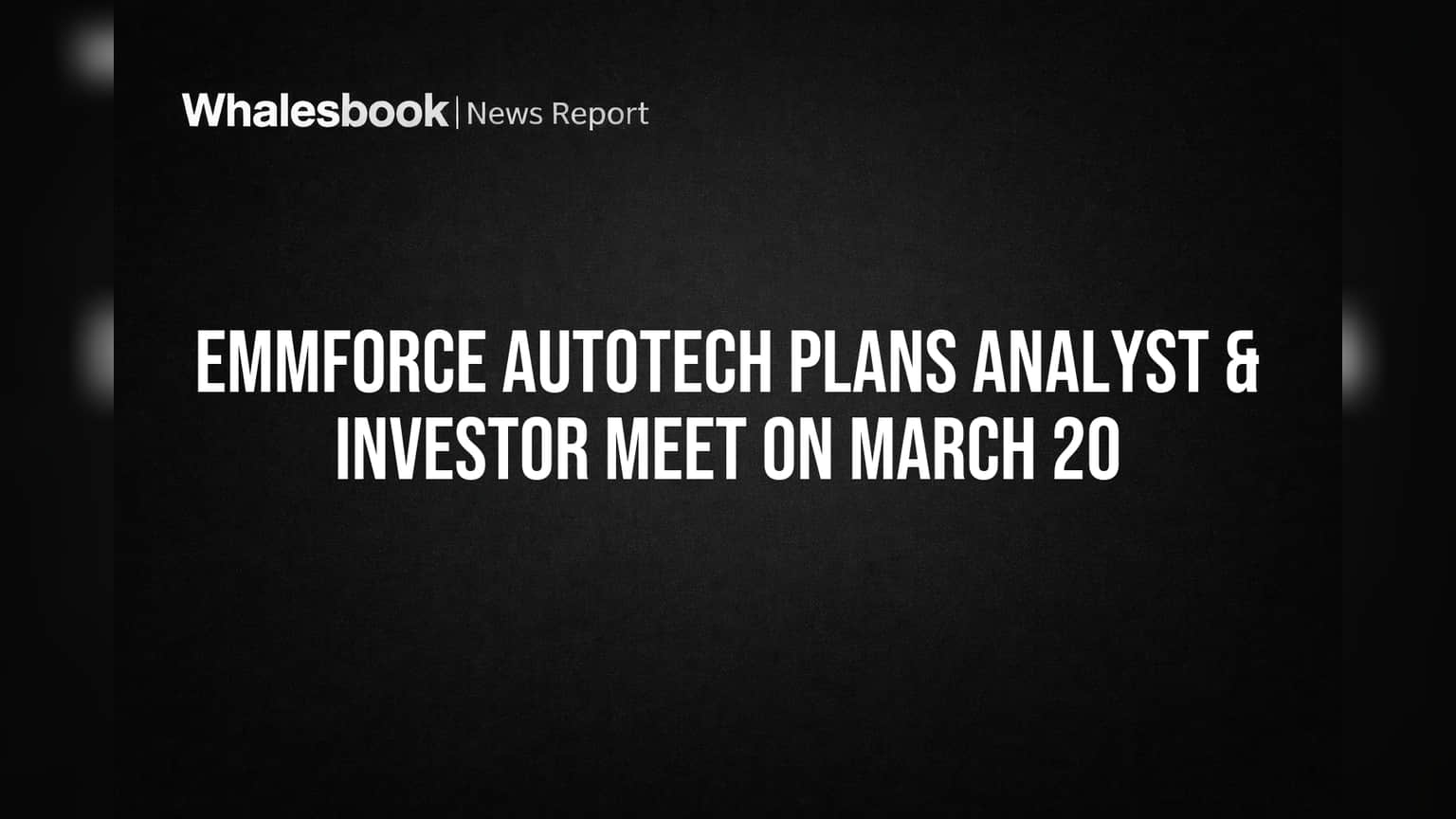 Whalesbook | News Report

EMMFORCE AUTOTECH PLANS ANALYST & INVESTOR MEET ON MARCH 20